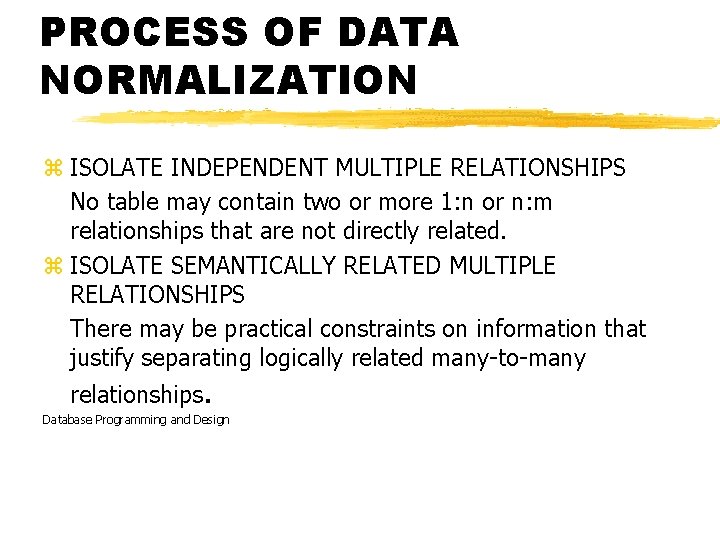 PROCESS OF DATA NORMALIZATION

⌘ ISOLATE INDEPENDENT MULTIPLE RELATIONSHIPS

No table may contain two or more 1:n or n:m relationships that are not directly related.

⌘ ISOLATE SEMANTICALLY RELATED MULTIPLE RELATIONSHIPS

There may be practical constraints on information that justify separating logically related many-to-many relationships.

Database Programming and Design